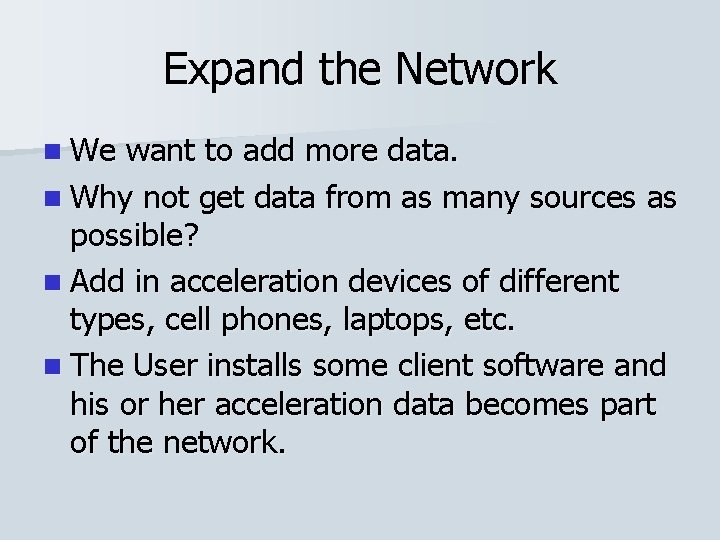 Expand the Network

- We want to add more data.
- Why not get data from as many sources as possible?
- Add in acceleration devices of different types, cell phones, laptops, etc.
- The User installs some client software and his or her acceleration data becomes part of the network.